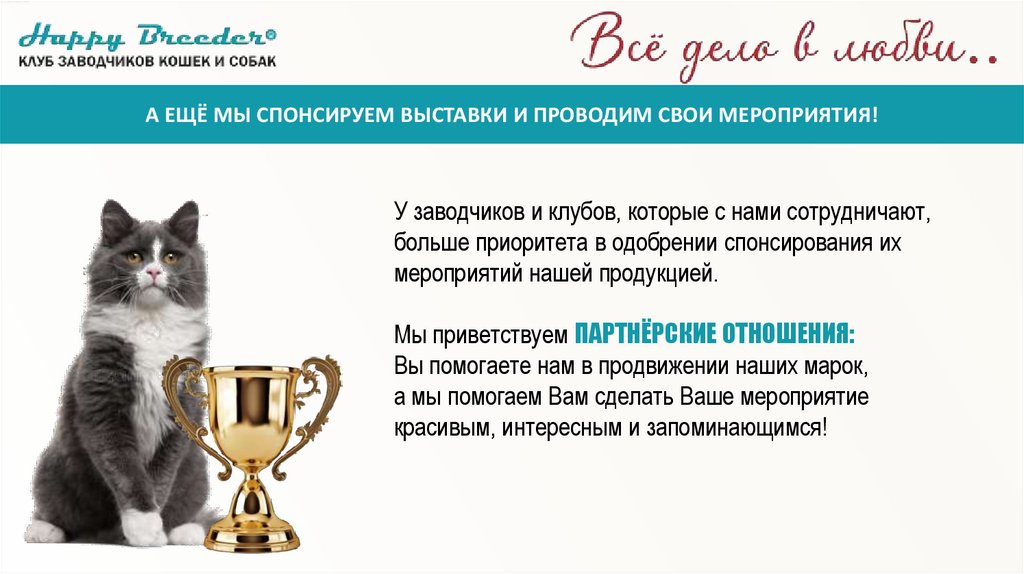 Happy Breeder®
КЛУБ ЗАВОДЧИКОВ КОШЕК И СОБАК

Всё дело в любви..

А ЕЩЁ МЫ СПОНСИРУЕМ ВЫСТАВКИ И ПРОВОДИМ СВОИ МЕРОПРИЯТИЯ!

У заводчиков и клубов, которые с нами сотрудничают, больше приоритета в одобрении спонсирования их мероприятий нашей продукцией.

Мы приветствуем ПАРТНЁРСКИЕ ОТНОШЕНИЯ:
Вы помогаете нам в продвижении наших марок, а мы помогаем Вам сделать Ваше мероприятие красивым, интересным и запоминающимся!